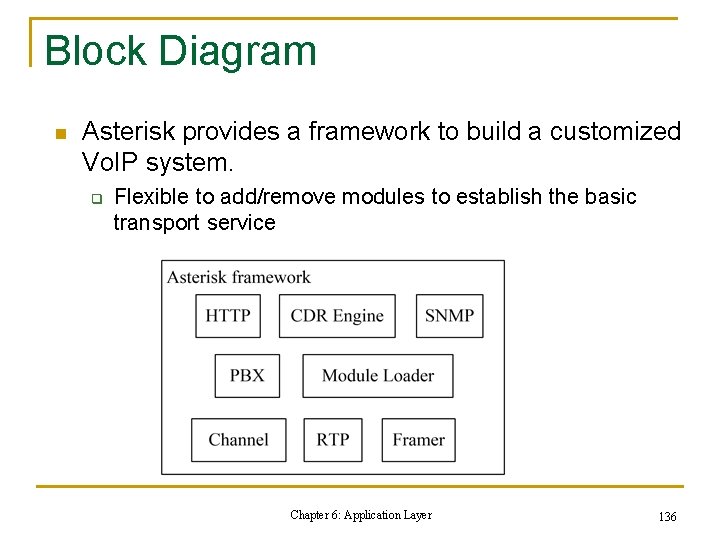 Block Diagram

Asterisk provides a framework to build a customized VoIP system.

Flexible to add/remove modules to establish the basic transport service

Asterisk framework

HTTP
CDR Engine
SNMP
PBX
Module Loader
Channel
RTP
Framer

Chapter 6: Application Layer

136